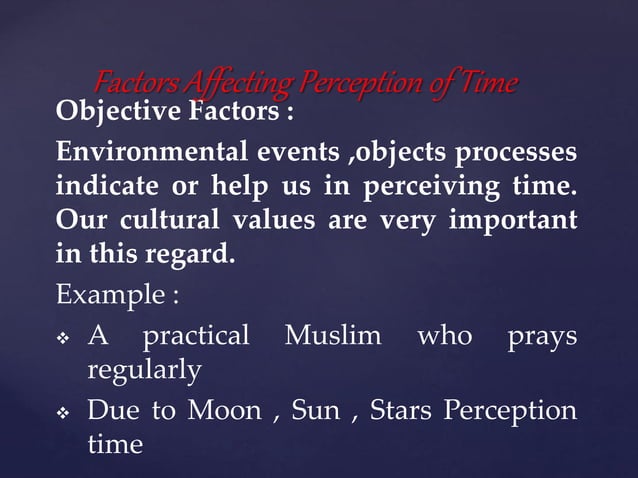 Factors Affecting Perception of Time

Objective Factors :

Environmental events ,objects processes indicate or help us in perceiving time. Our cultural values are very important in this regard.

Example :

❖ A practical Muslim who prays regularly

❖ Due to Moon , Sun , Stars Perception time